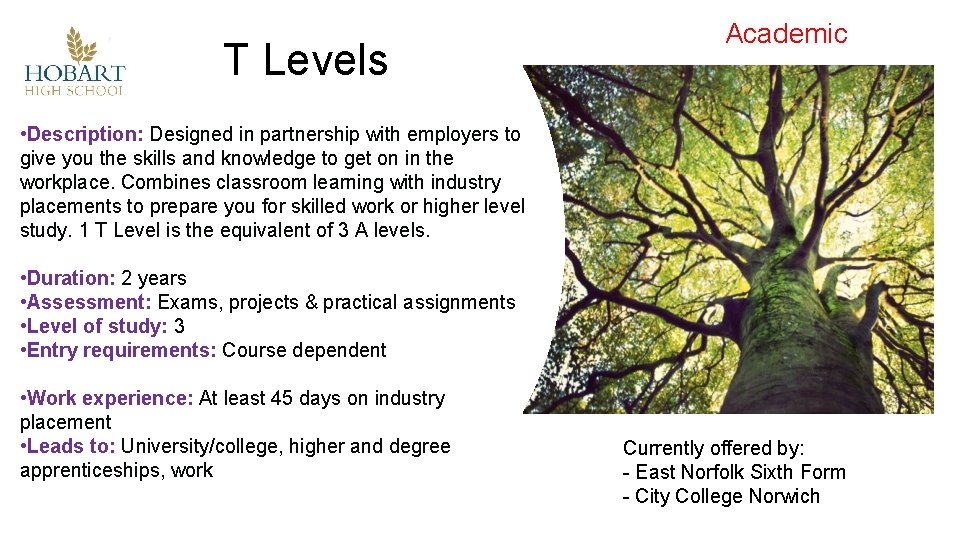 HOBART
HIGH SCHOOL

T Levels

Academic

•Description: Designed in partnership with employers to give you the skills and knowledge to get on in the workplace. Combines classroom learning with industry placements to prepare you for skilled work or higher level study. 1 T Level is the equivalent of 3 A levels.

•Duration: 2 years
•Assessment: Exams, projects & practical assignments
•Level of study: 3
•Entry requirements: Course dependent

•Work experience: At least 45 days on industry placement
•Leads to: University/college, higher and degree apprenticeships, work

Currently offered by:
- East Norfolk Sixth Form
- City College Norwich